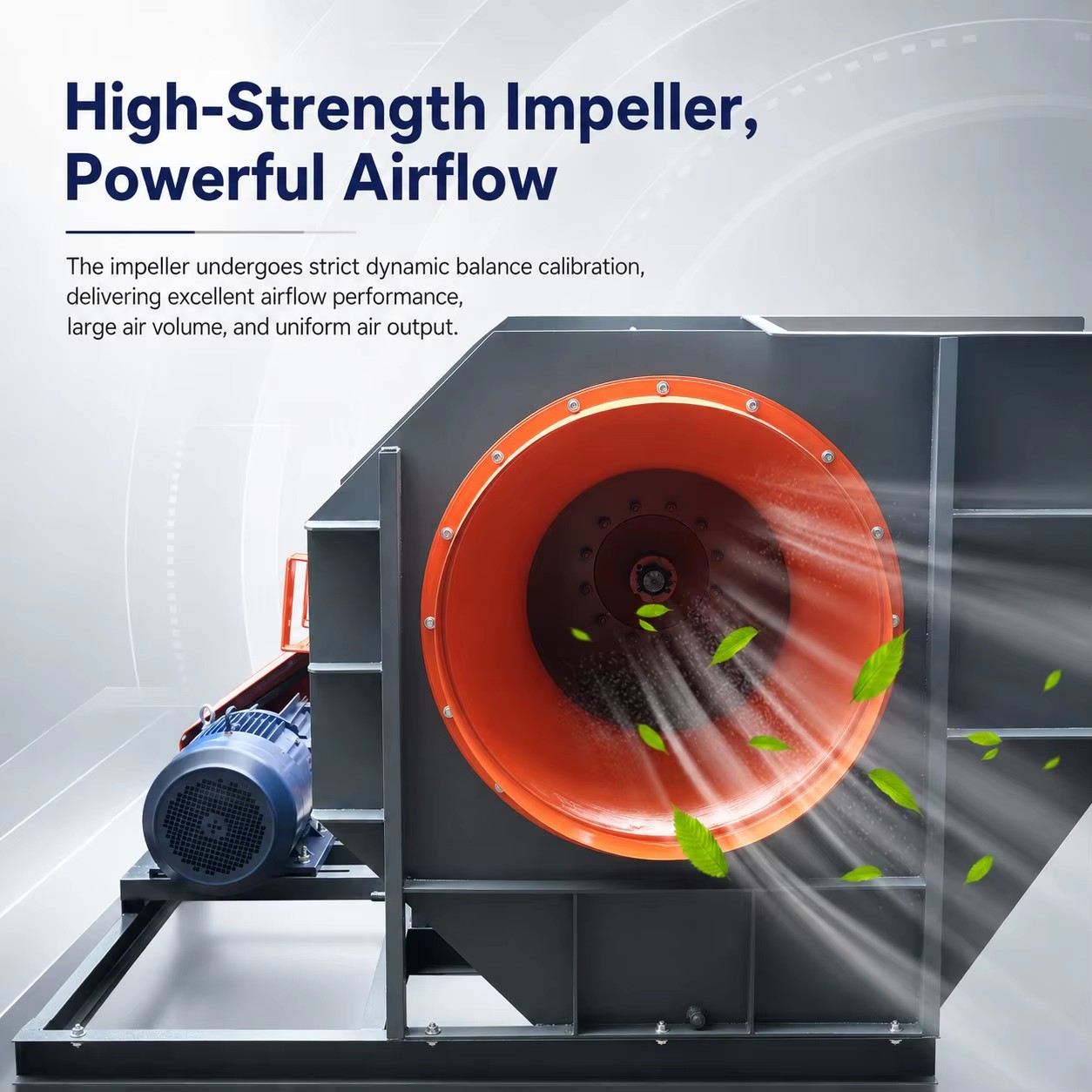 High-Strength Impeller, Powerful Airflow

The impeller undergoes strict dynamic balance calibration, delivering excellent airflow performance, large air volume, and uniform air output.